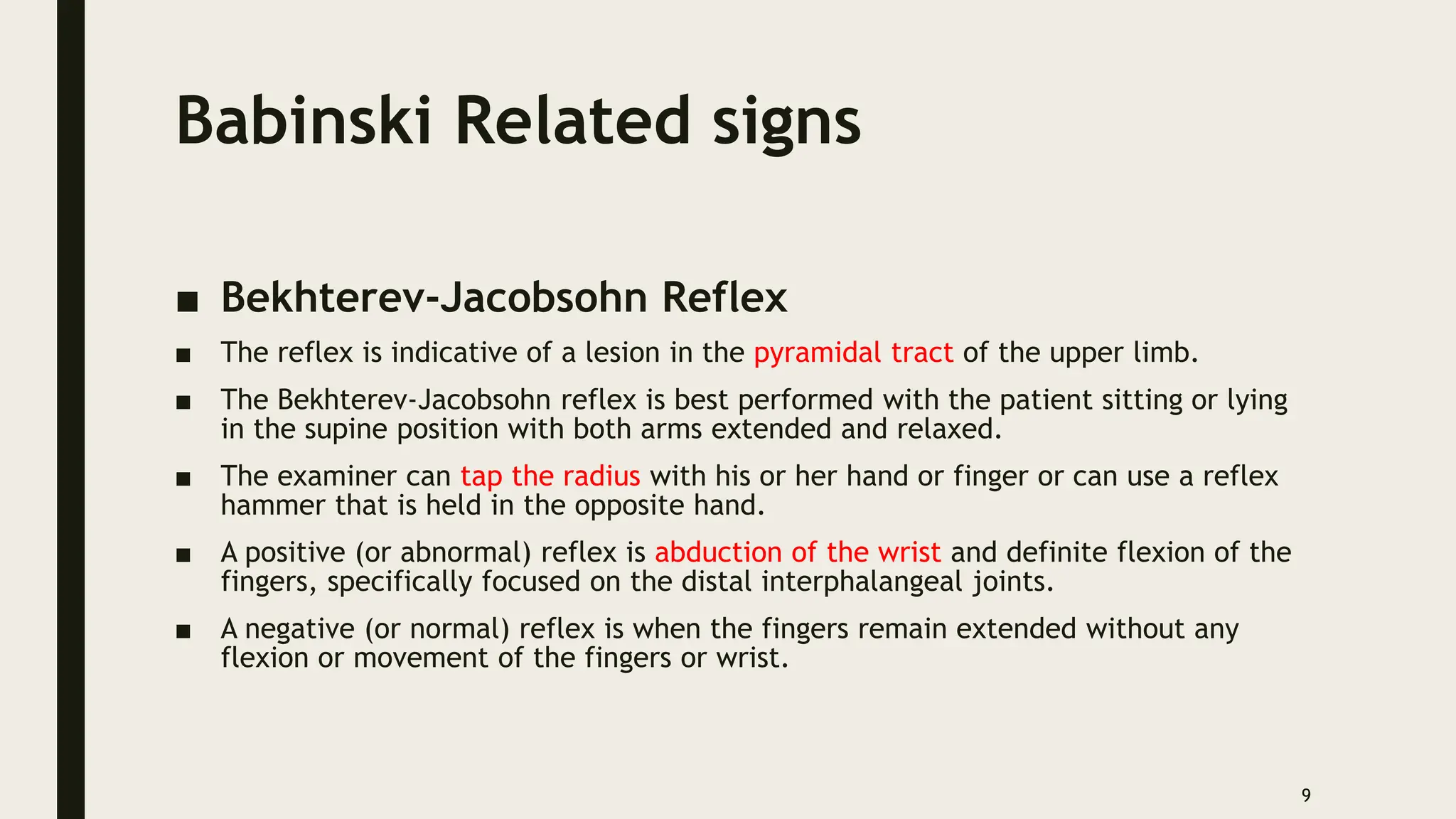 Babinski Related signs

■ Bekhterev-Jacobsohn Reflex

■ The reflex is indicative of a lesion in the pyramidal tract of the upper limb.

■ The Bekhterev-Jacobsohn reflex is best performed with the patient sitting or lying in the supine position with both arms extended and relaxed.

■ The examiner can tap the radius with his or her hand or finger or can use a reflex hammer that is held in the opposite hand.

■ A positive (or abnormal) reflex is abduction of the wrist and definite flexion of the fingers, specifically focused on the distal interphalangeal joints.

■ A negative (or normal) reflex is when the fingers remain extended without any flexion or movement of the fingers or wrist.

9